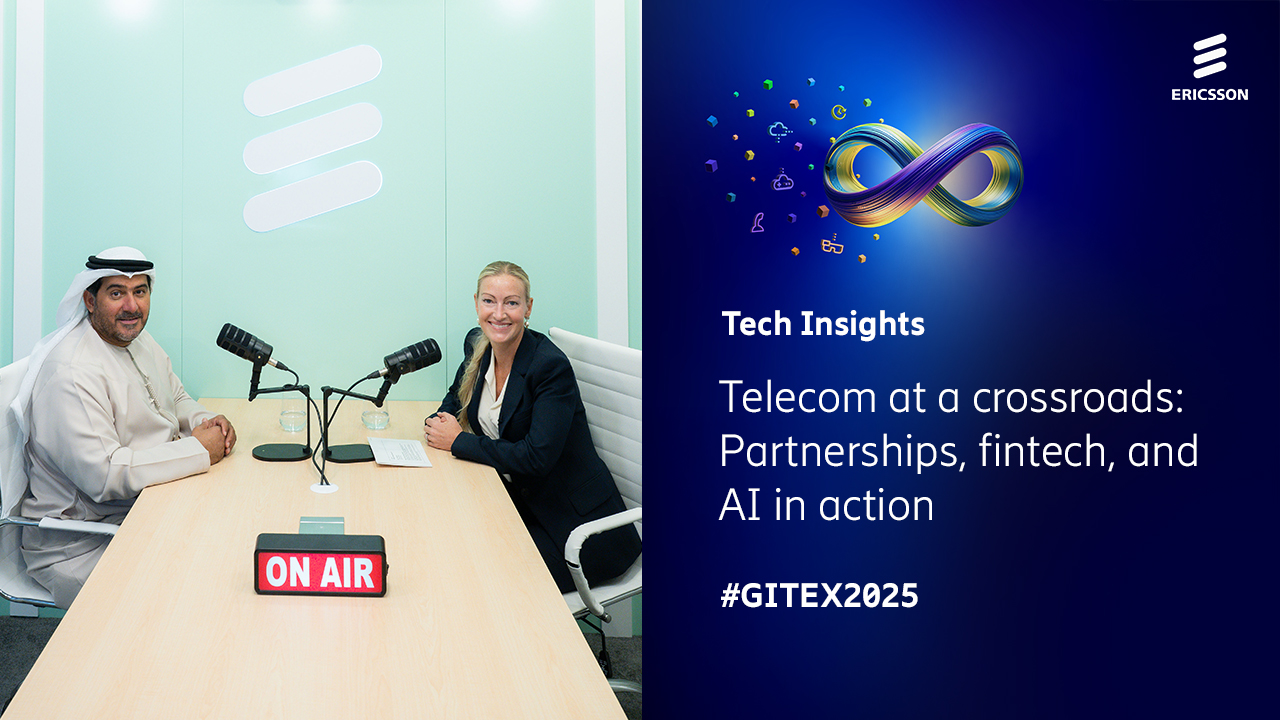 ON AIR

ERICSSON

Tech Insights

Telecom at a crossroads: Partnerships, fintech, and AI in action

#GITEX2025